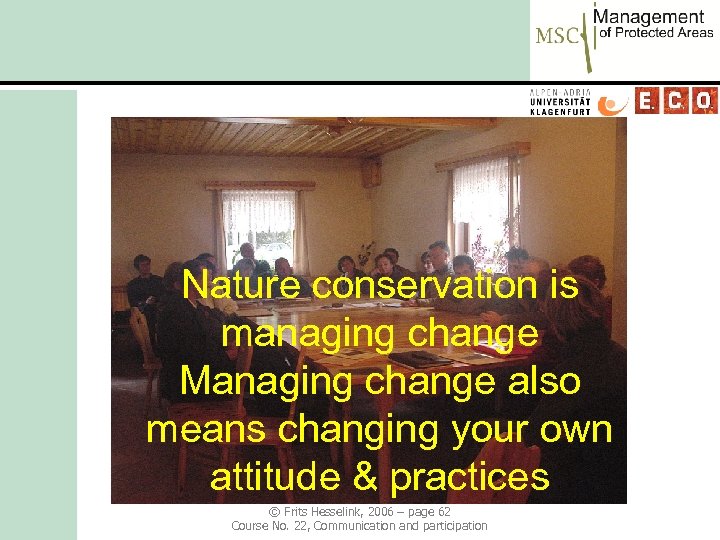 MSC Management of Protected Areas

ALPEN-ADRIA UNIVERSITÄT KLAGENFURT

E.C.O.

Nature conservation is managing change
Managing change also means changing your own attitude & practices

© Frits Hesselink, 2006 – page 62
Course No. 22, Communication and participation